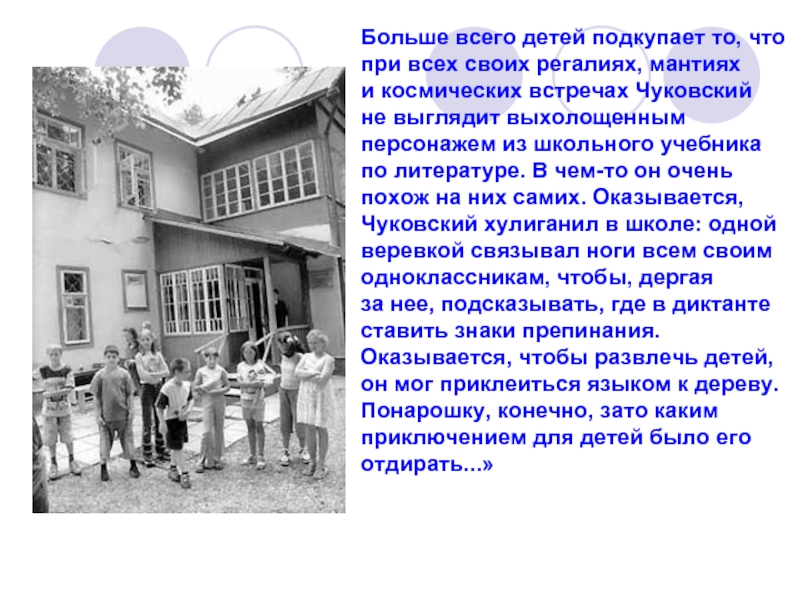 Больше всего детей подкупает то, что при всех своих регалиях, мантиях и космических встречах Чуковский не выглядит выхолощенным персонажем из школьного учебника по литературе. В чем-то он очень похож на них самих. Оказывается, Чуковский хулиганил в школе: одной веревкой связывал ноги всем своим одноклассникам, чтобы, дергая за нее, подсказывать, где в диктанте ставить знаки препинания. Оказывается, чтобы развлечь детей, он мог приклеиться языком к дереву. Понарошку, конечно, зато каким приключением для детей было его отдирать...»